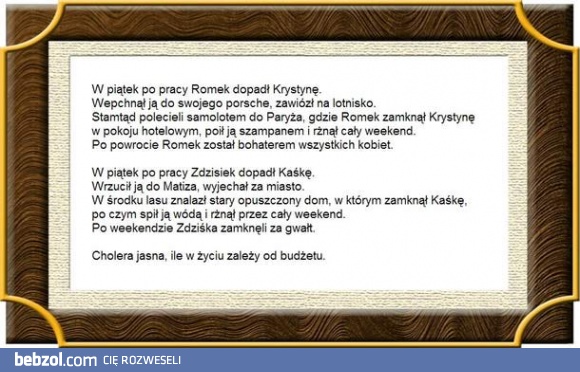 W piątek po pracy Romek dopadł Krystynę.
Wepchnął ją do swojego porsche, zawiózł na lotnisko.
Stamtąd polecieli samolotem do Paryża, gdzie Romek zamknął Krystynę w pokoju hotelowym, poił ją szampanem i rżnął cały weekend.
Po powrocie Romek został bohaterem wszystkich kobiet.

W piątek po pracy Zdzisiek dopadł Kaśkę.
Wrzucił ją do Matiza, wyjechał za miasto.
W środku lasu znalazł stary opuszczony dom, w którym zamknął Kaśkę, po czym spił ją wódą i rżnął przez cały weekend.
Po weekendzie Zdziśka zamknęli za gwałt.

Cholera jasna, ile w życiu zależy od budżetu.

bebzol.com CIĘ ROZWESELI